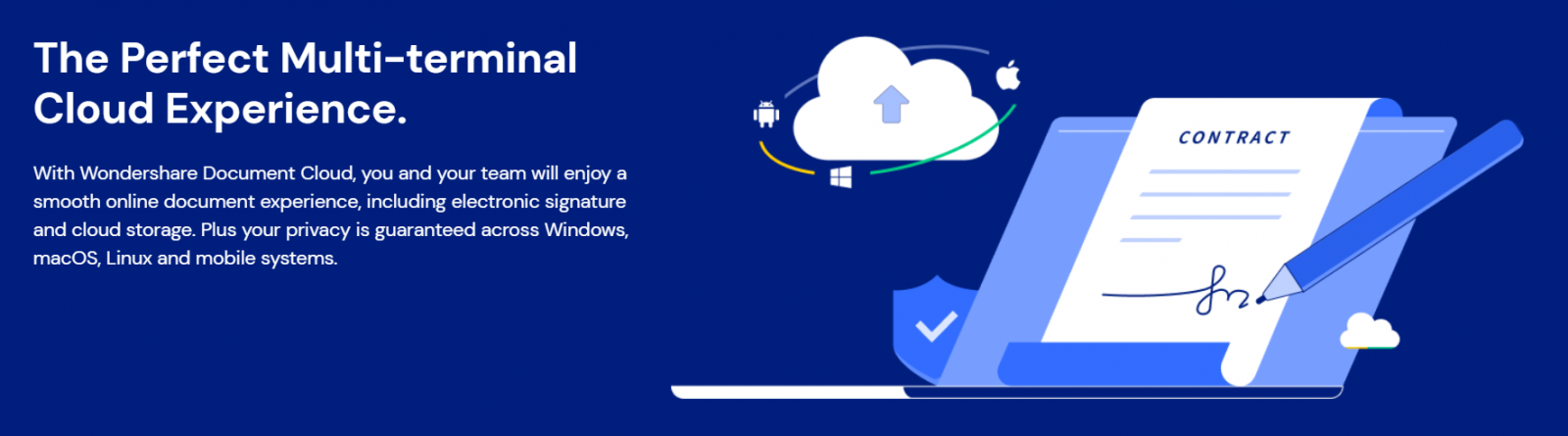 The Perfect Multi-terminal Cloud Experience.

With Wondershare Document Cloud, you and your team will enjoy a smooth online document experience, including electronic signature and cloud storage. Plus your privacy is guaranteed across Windows, macOS, Linux and mobile systems.

CONTRACT